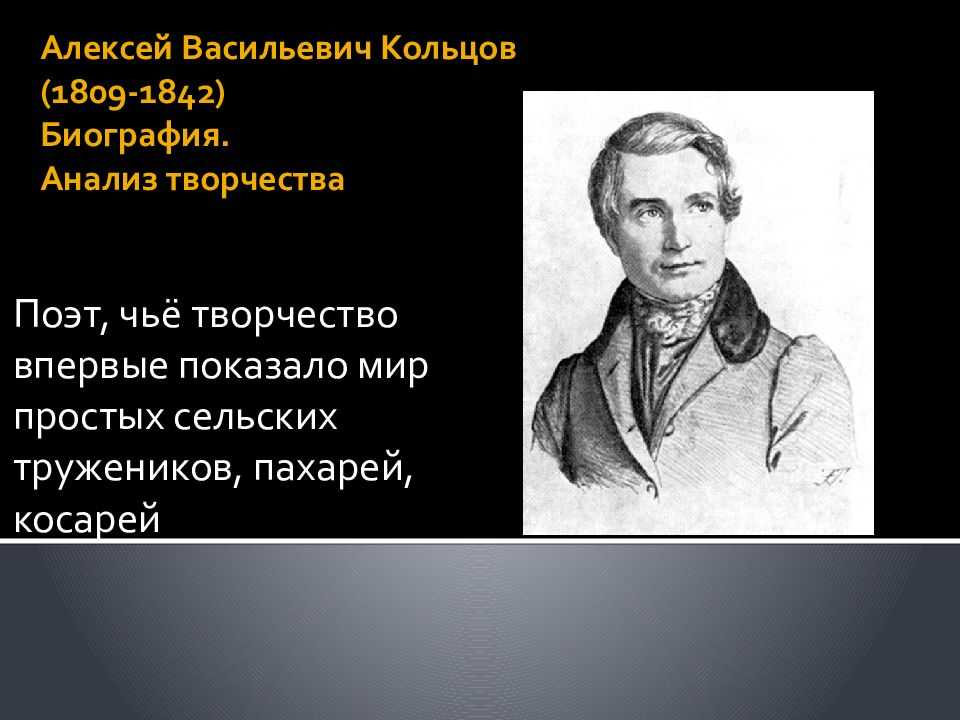 Алексей Васильевич Кольцов
(1809-1842)
Биография.
Анализ творчества

Поэт, чьё творчество впервые показало мир простых сельских тружеников, пахарей, косарей